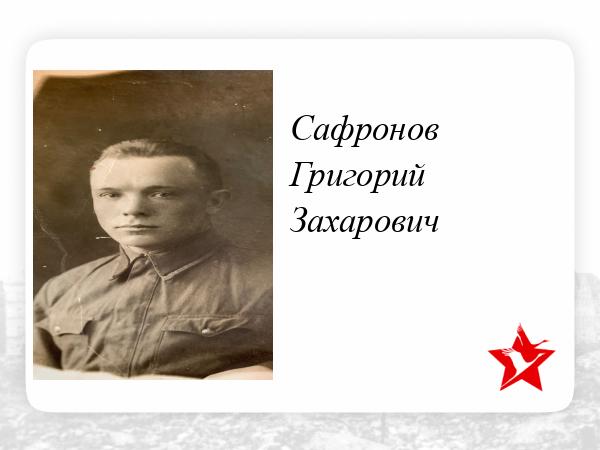 Сафронов
Григорий
Захарович